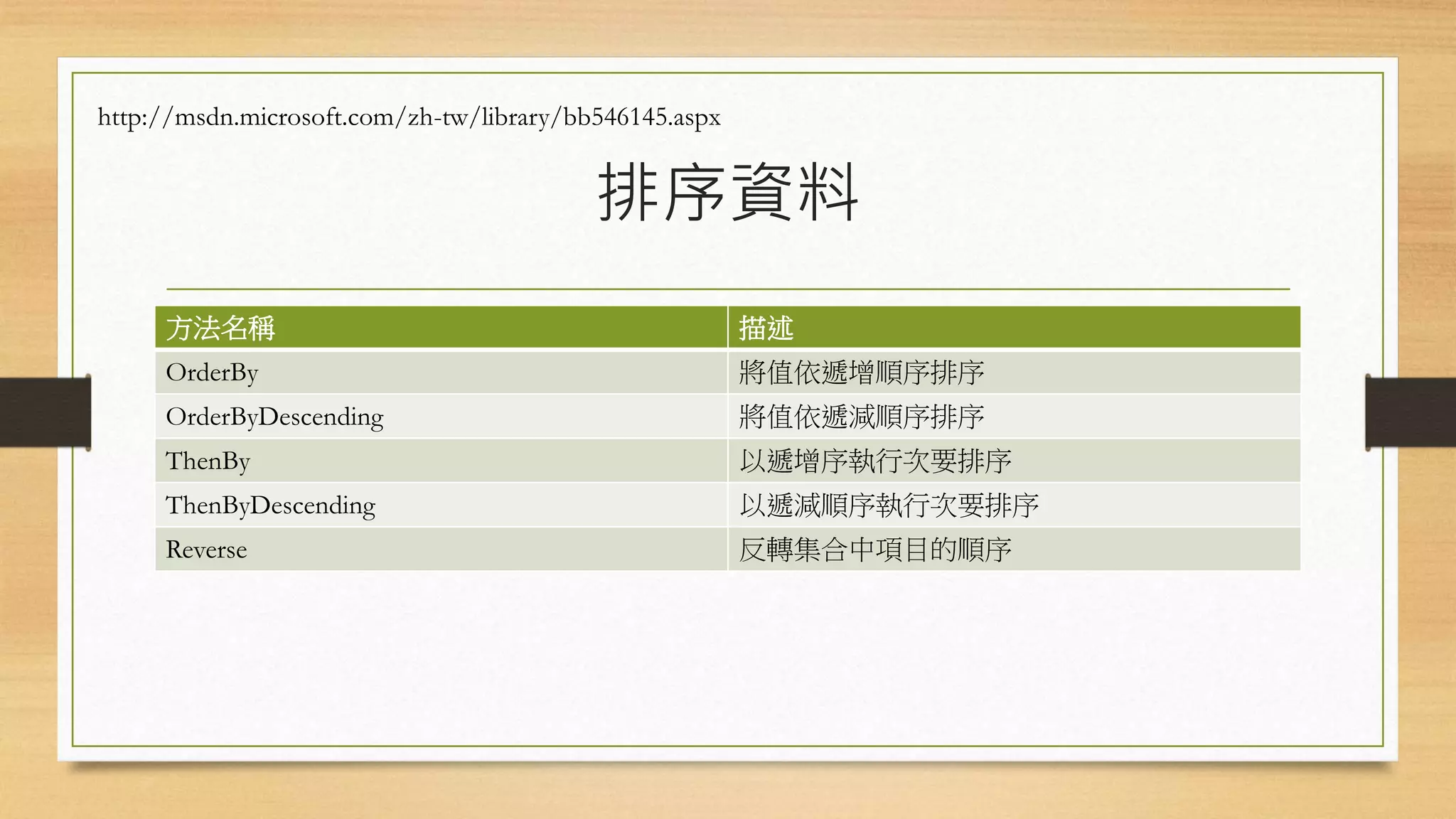 http://msdn.microsoft.com/zh-tw/library/bb546145.aspx

排序資料

| 方法名稱 | 描述 |
|---|---|
| OrderBy | 將值依遞增順序排序 |
| OrderByDescending | 將值依遞減順序排序 |
| ThenBy | 以遞增序執行次要排序 |
| ThenByDescending | 以遞減順序執行次要排序 |
| Reverse | 反轉集合中項目的順序 |